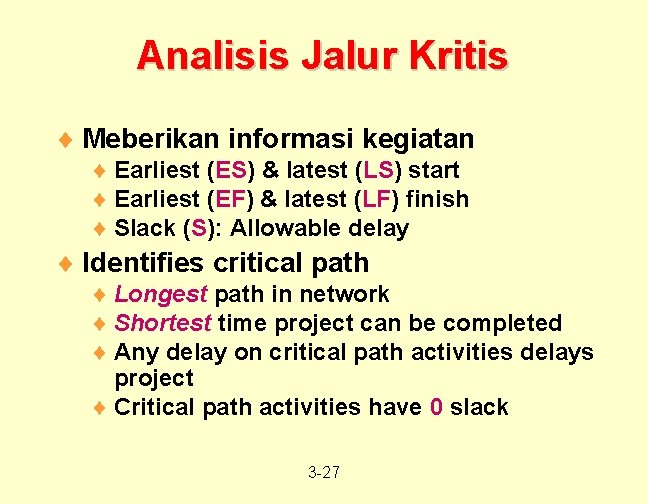 Analisis Jalur Kritis

♦ Meberikan informasi kegiatan
♦ Earliest (ES) & latest (LS) start
♦ Earliest (EF) & latest (LF) finish
♦ Slack (S): Allowable delay

♦ Identifies critical path
♦ Longest path in network
♦ Shortest time project can be completed
♦ Any delay on critical path activities delays project
♦ Critical path activities have 0 slack

3-27